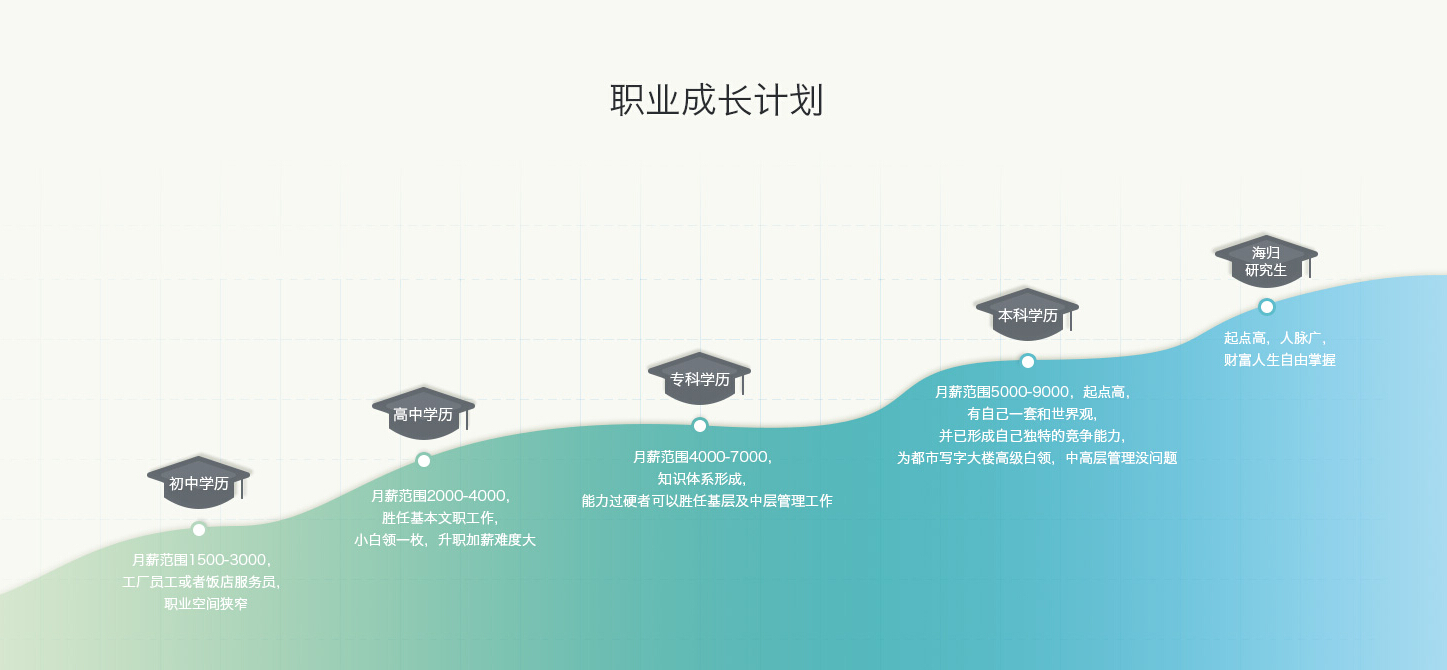 职业成长计划

初中学历

月薪范围1500-3000，
工厂员工或者饭店服务员，
职业空间狭窄

高中学历

月薪范围2000-4000，
胜任基本文职工作，
小白领一枚，升职加薪难度大

专科学历

月薪范围4000-7000，
知识体系形成，
能力过硬者可以胜任基层及中层管理工作

本科学历

月薪范围5000-9000，起点高，
有自己一套和世界观，
并已形成自己独特的竞争能力，
为都市写字大楼高级白领，中高层管理没问题

海归
研究生

起点高，人脉广，
财富人生自由掌握